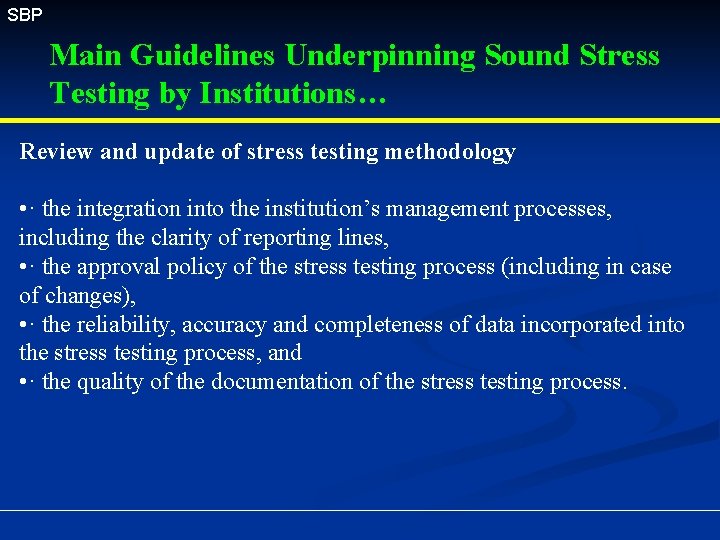 SBP

Main Guidelines Underpinning Sound Stress Testing by Institutions…

Review and update of stress testing methodology

•· the integration into the institution’s management processes, including the clarity of reporting lines,
•· the approval policy of the stress testing process (including in case of changes),
•· the reliability, accuracy and completeness of data incorporated into the stress testing process, and
•· the quality of the documentation of the stress testing process.